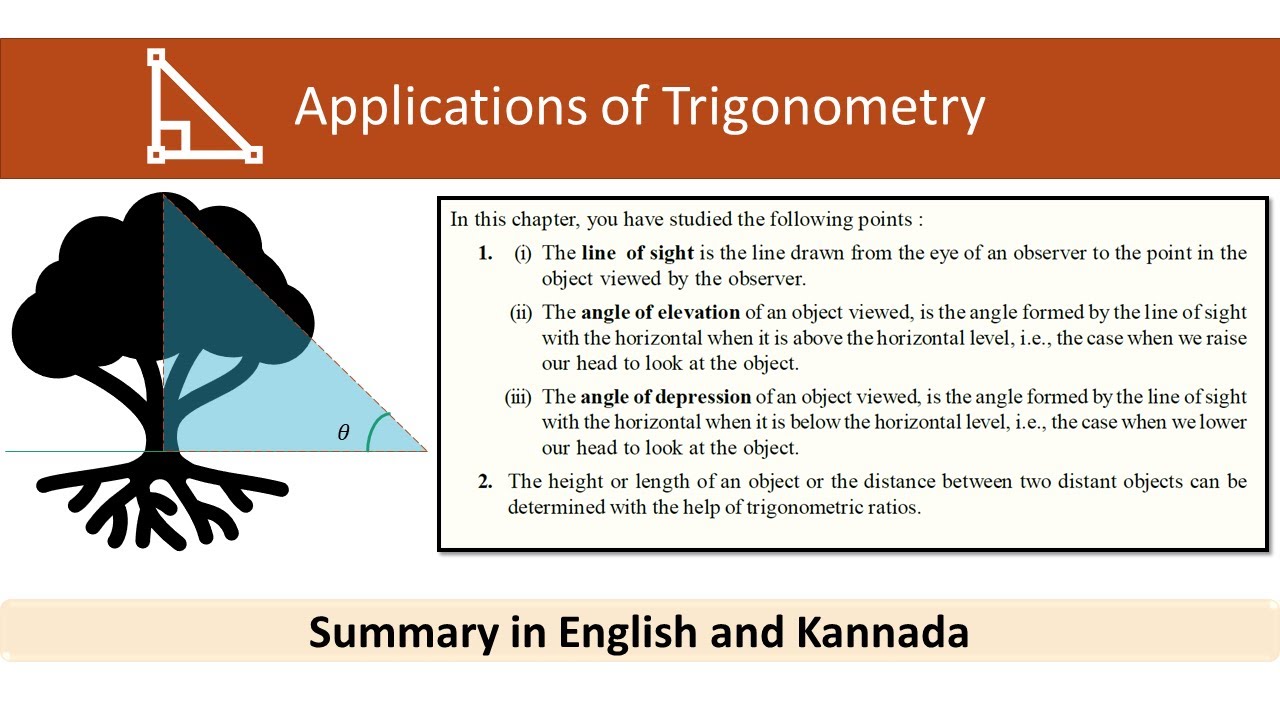 Applications of Trigonometry

$\theta$

In this chapter, you have studied the following points :

1. (i) The **line of sight** is the line drawn from the eye of an observer to the point in the object viewed by the observer.

(ii) The **angle of elevation** of an object viewed, is the angle formed by the line of sight with the horizontal when it is above the horizontal level, i.e., the case when we raise our head to look at the object.

(iii) The **angle of depression** of an object viewed, is the angle formed by the line of sight with the horizontal when it is below the horizontal level, i.e., the case when we lower our head to look at the object.

2. The height or length of an object or the distance between two distant objects can be determined with the help of trigonometric ratios.

Summary in English and Kannada